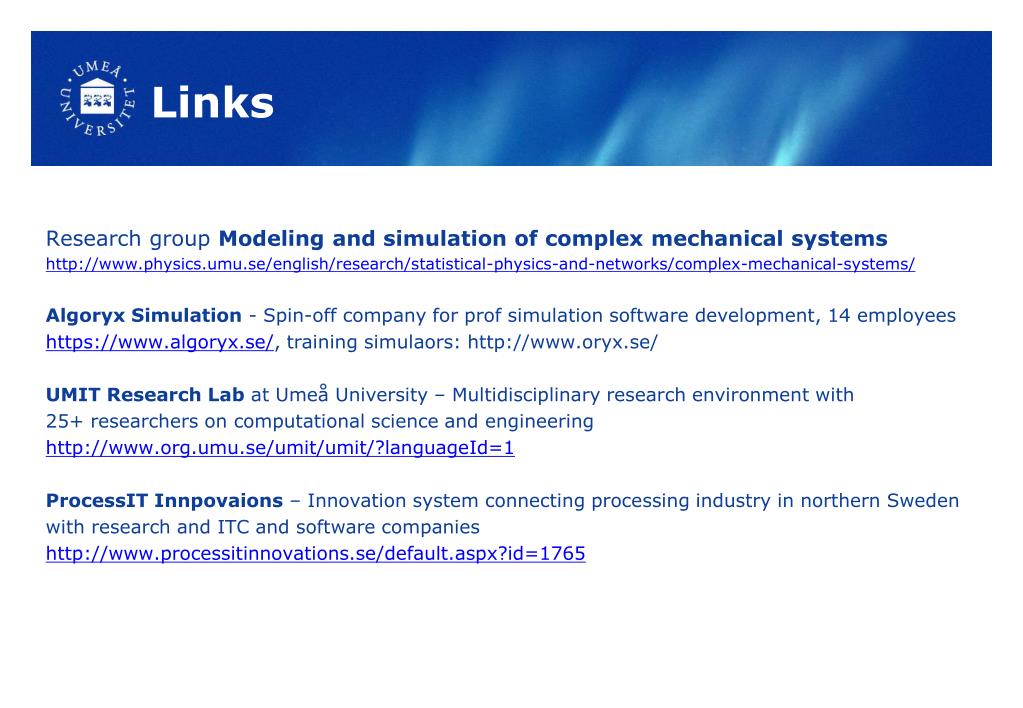 UMEÅ UNIVERSITET

Links

Research group Modeling and simulation of complex mechanical systems
http://www.physics.umu.se/english/research/statistical-physics-and-networks/complex-mechanical-systems/

Algoryx Simulation - Spin-off company for prof simulation software development, 14 employees
https://www.algoryx.se/, training simulaors: http://www.oryx.se/

UMIT Research Lab at Umeå University – Multidisciplinary research environment with 25+ researchers on computational science and engineering
http://www.org.umu.se/umit/umit/?languageId=1

ProcessIT Innpovaions – Innovation system connecting processing industry in northern Sweden with research and ITC and software companies
http://www.processitinnovations.se/default.aspx?id=1765